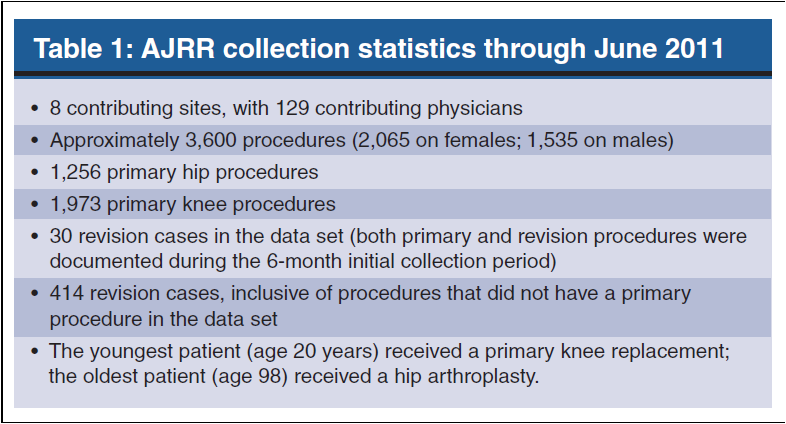 Table 1: AJRR collection statistics through June 2011

• 8 contributing sites, with 129 contributing physicians
• Approximately 3,600 procedures (2,065 on females; 1,535 on males)
• 1,256 primary hip procedures
• 1,973 primary knee procedures
• 30 revision cases in the data set (both primary and revision procedures were documented during the 6-month initial collection period)
• 414 revision cases, inclusive of procedures that did not have a primary procedure in the data set
• The youngest patient (age 20 years) received a primary knee replacement; the oldest patient (age 98) received a hip arthroplasty.